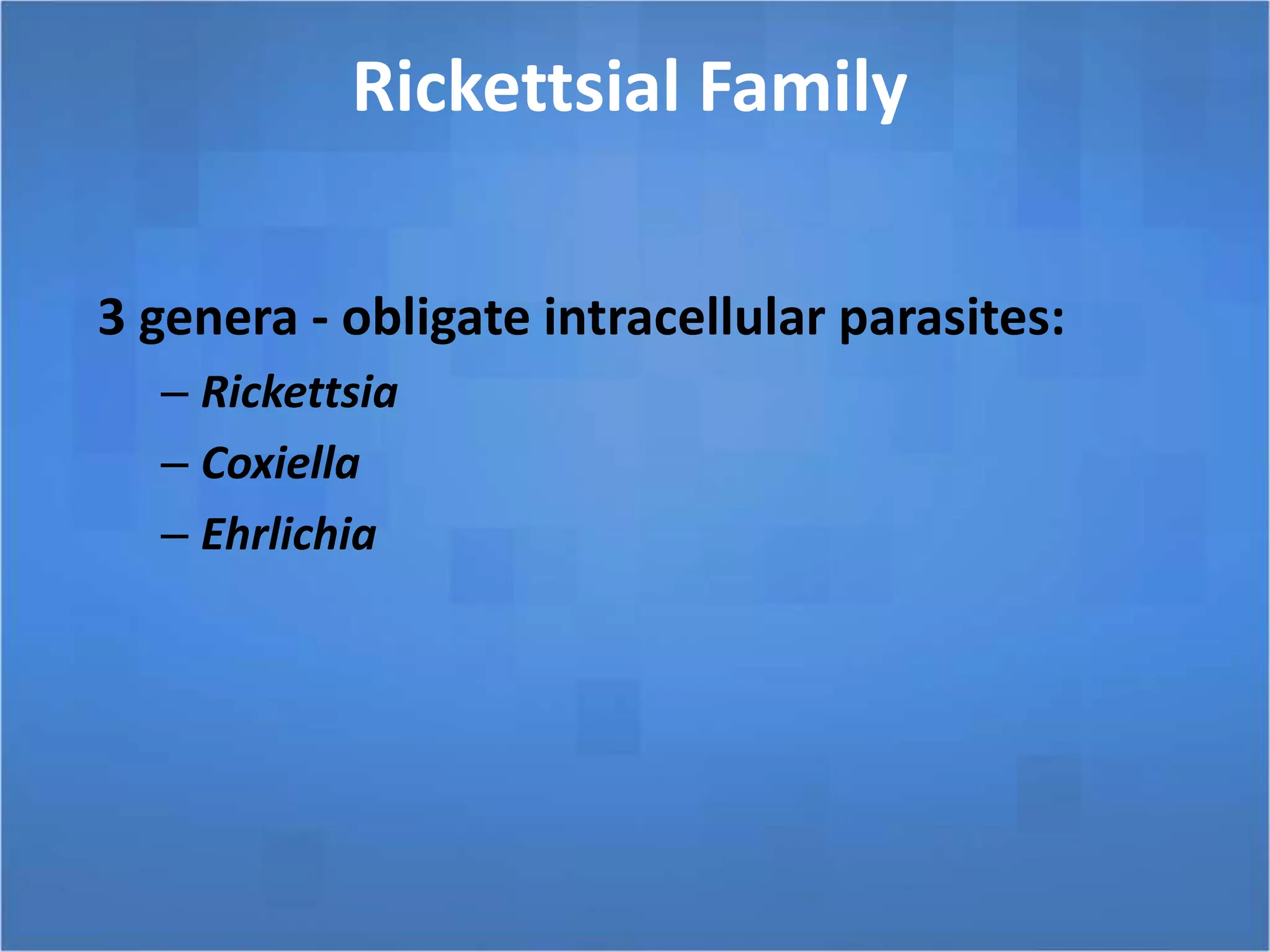 Rickettsial Family

3 genera - obligate intracellular parasites:

– Rickettsia
– Coxiella
– Ehrlichia